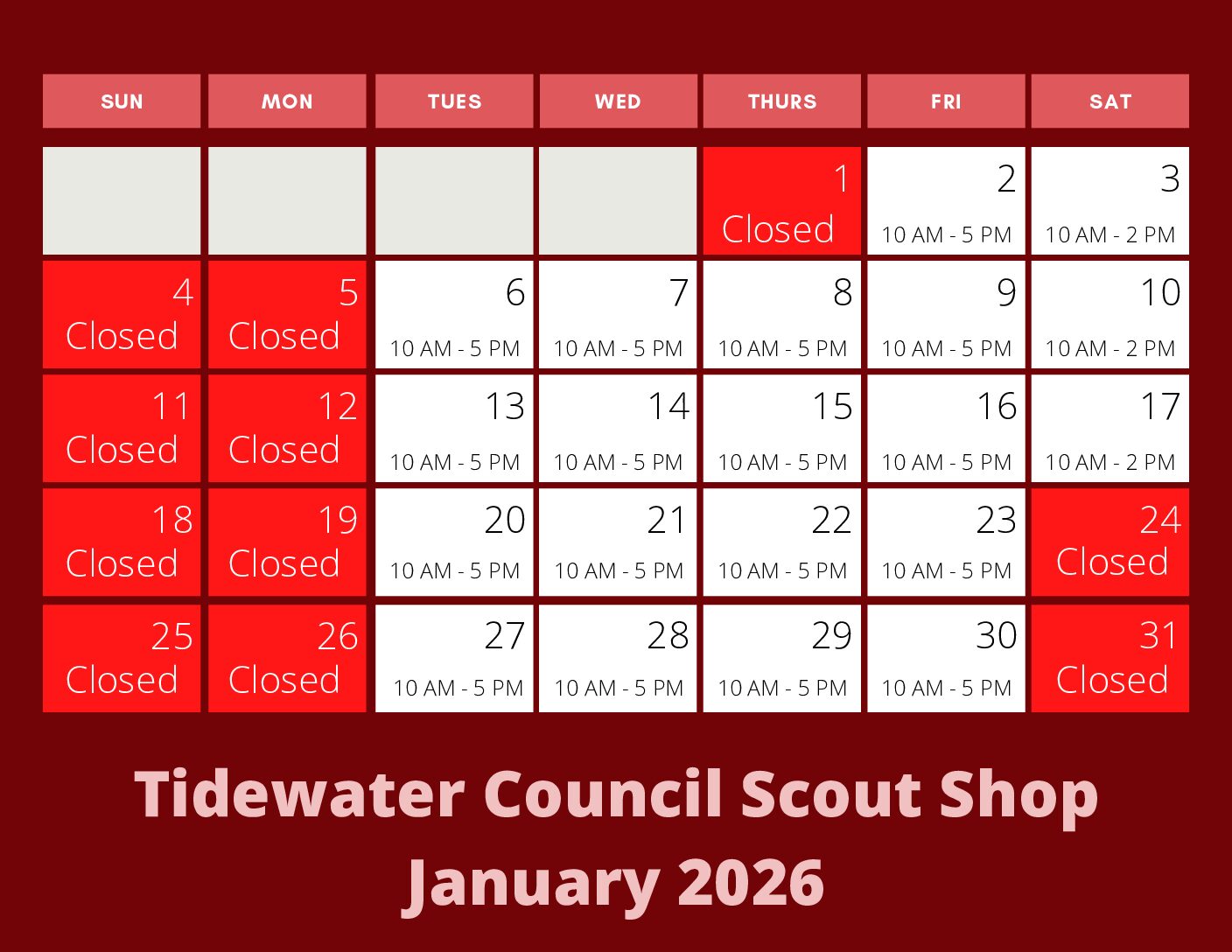 | SUN | MON | TUES | WED | THURS | FRI | SAT |
|---|---|---|---|---|---|---|
| | | | | 1 Closed | 2 10 AM - 5 PM | 3 10 AM - 2 PM |
| 4 Closed | 5 Closed | 6 10 AM - 5 PM | 7 10 AM - 5 PM | 8 10 AM - 5 PM | 9 10 AM - 5 PM | 10 10 AM - 2 PM |
| 11 Closed | 12 Closed | 13 10 AM - 5 PM | 14 10 AM - 5 PM | 15 10 AM - 5 PM | 16 10 AM - 5 PM | 17 10 AM - 2 PM |
| 18 Closed | 19 Closed | 20 10 AM - 5 PM | 21 10 AM - 5 PM | 22 10 AM - 5 PM | 23 10 AM - 5 PM | 24 Closed |
| 25 Closed | 26 Closed | 27 10 AM - 5 PM | 28 10 AM - 5 PM | 29 10 AM - 5 PM | 30 10 AM - 5 PM | 31 Closed |

Tidewater Council Scout Shop
January 2026